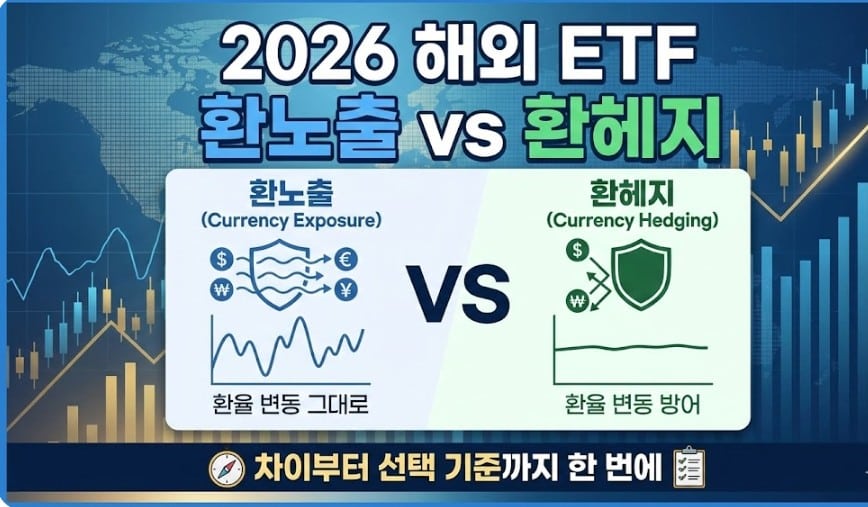 2026 해외 ETF
환노출 vs 환헤지

환노출
(Currency Exposure)

$ € ₩ ¥

환율 변동 그대로

VS

환헤지
(Currency Hedging)

$ ₩

환율 변동 방어

차이부터 선택 기준까지 한 번에